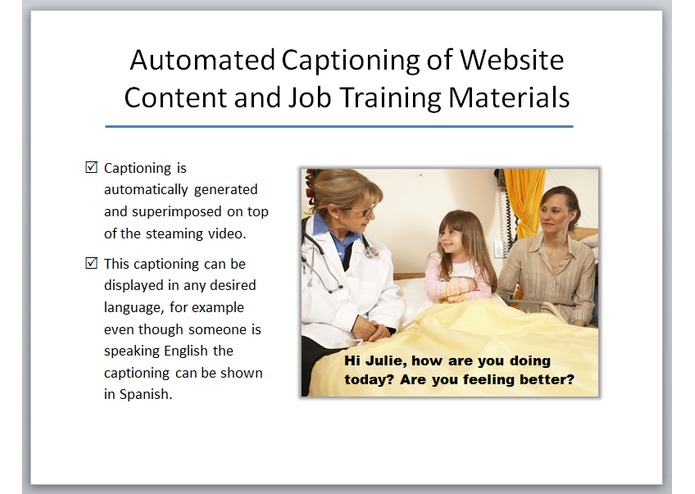 Automated Captioning of Website Content and Job Training Materials

☑ Captioning is automatically generated and superimposed on top of the steaming video.

☑ This captioning can be displayed in any desired language, for example even though someone is speaking English the captioning can be shown in Spanish.

Hi Julie, how are you doing today? Are you feeling better?